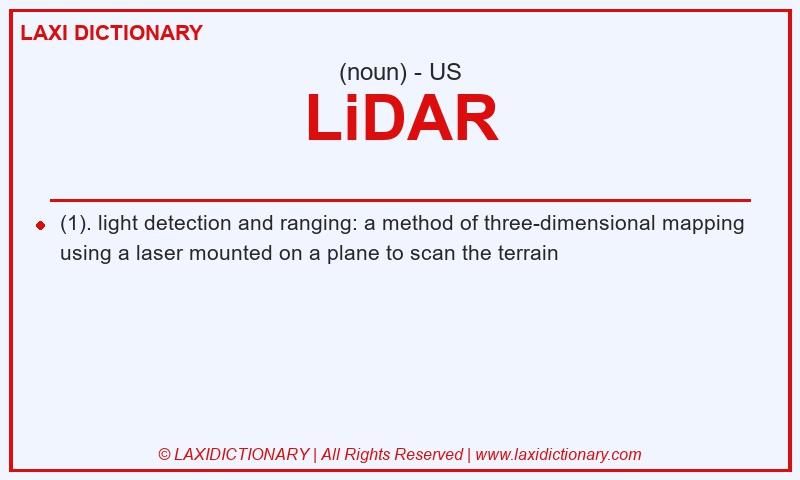 LAXI DICTIONARY

(noun) - US

LiDAR

(1). light detection and ranging: a method of three-dimensional mapping using a laser mounted on a plane to scan the terrain

© LAXIDICTIONARY | All Rights Reserved | www.laxidictionary.com